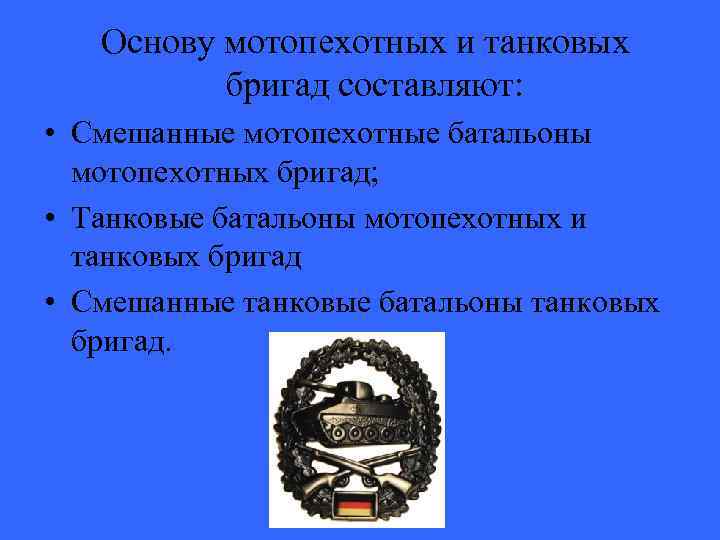 Основу мотопехотных и танковых бригад составляют:

• Смешанные мотопехотные батальоны мотопехотных бригад;
• Танковые батальоны мотопехотных и танковых бригад
• Смешанные танковые батальоны танковых бригад.